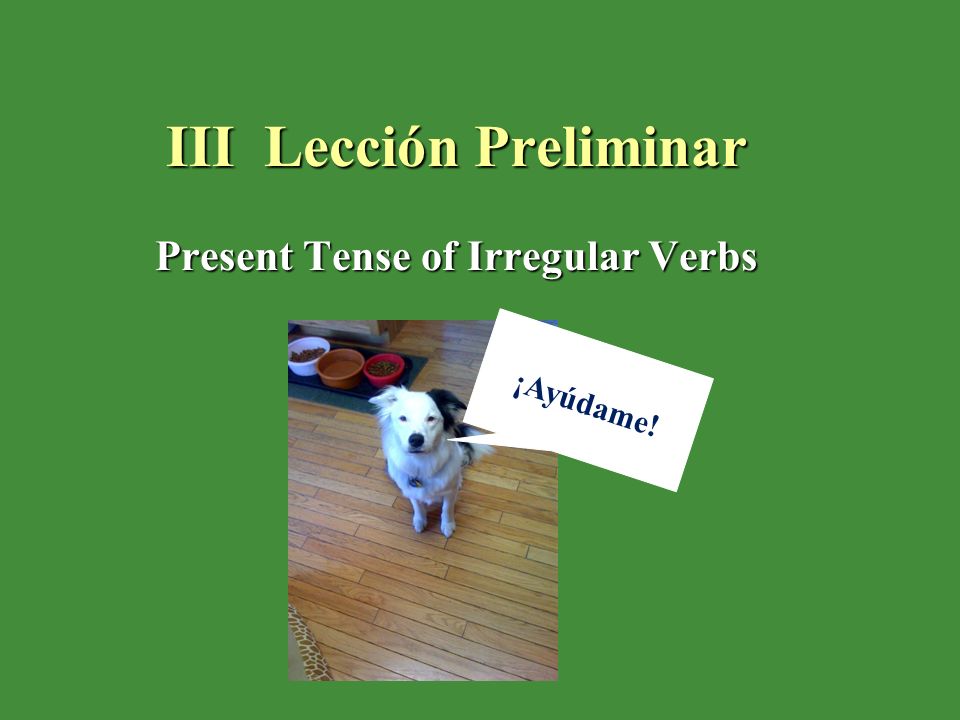 III Lección Preliminar

Present Tense of Irregular Verbs

¡Ayúdame!